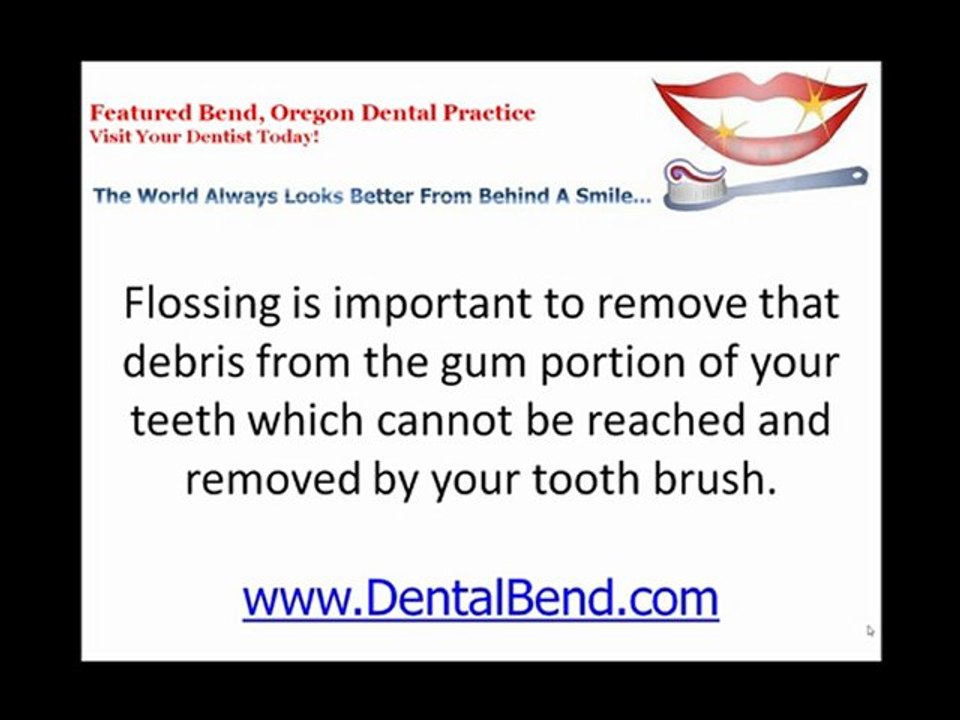 Featured Bend, Oregon Dental Practice
Visit Your Dentist Today!

The World Always Looks Better From Behind A Smile...

Flossing is important to remove that debris from the gum portion of your teeth which cannot be reached and removed by your tooth brush.

www.DentalBend.com